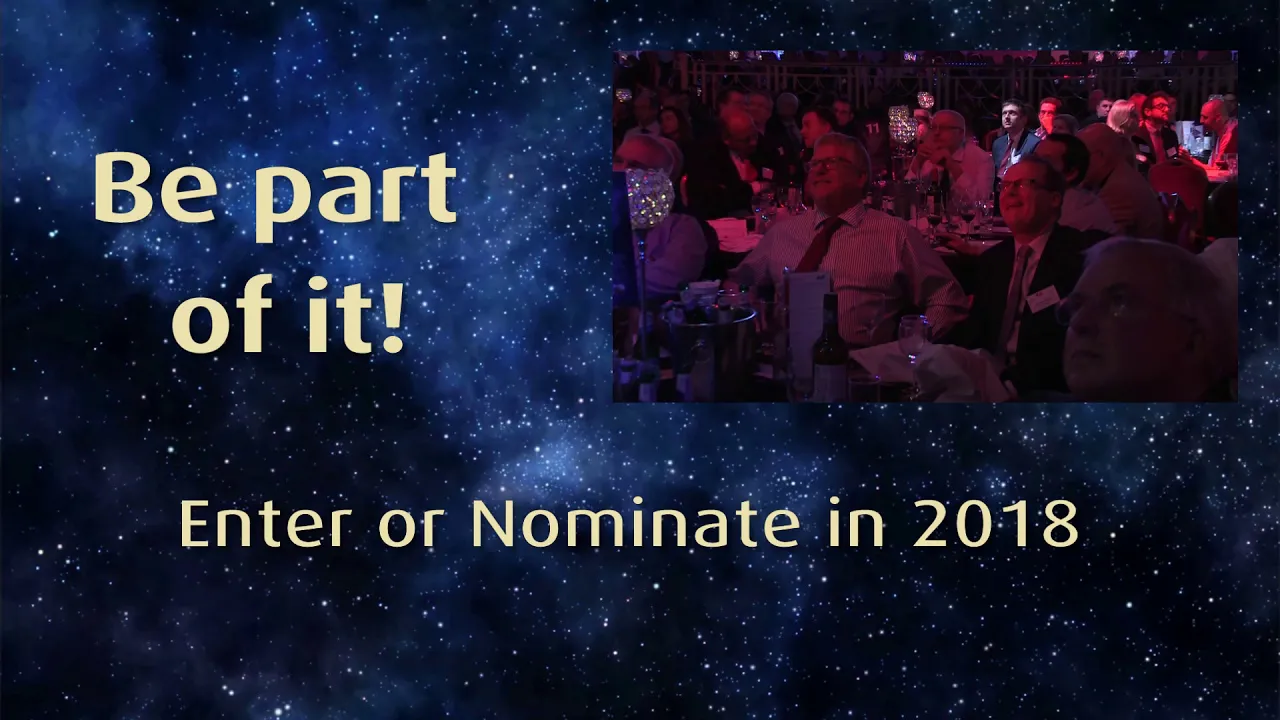 Be part of it!

Enter or Nominate in 2018